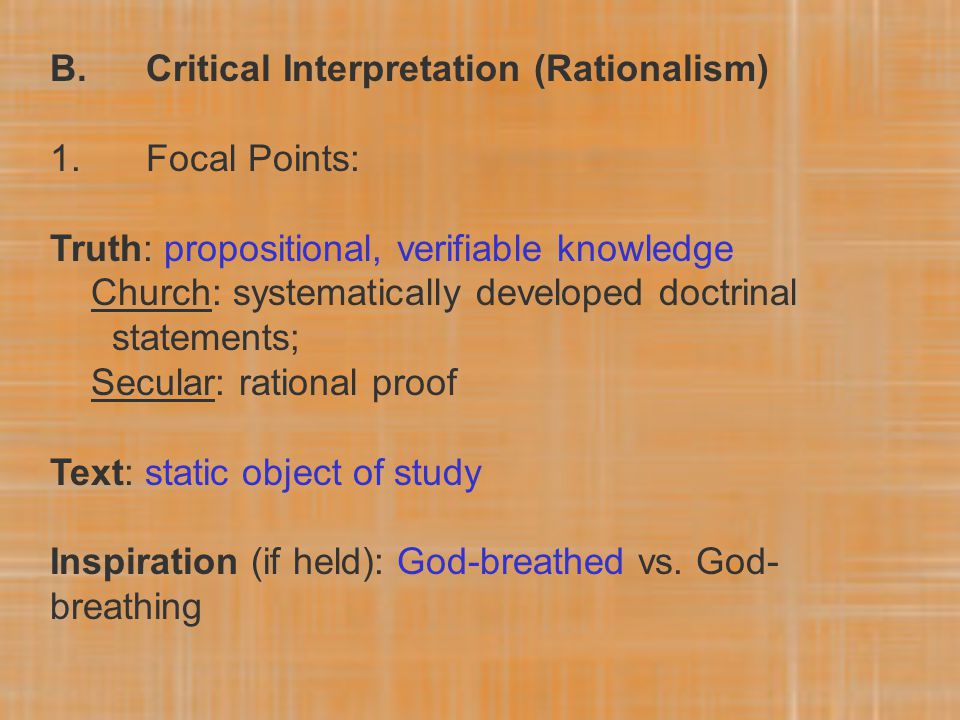 B. Critical Interpretation (Rationalism)

1. Focal Points:

Truth: propositional, verifiable knowledge
Church: systematically developed doctrinal statements;
Secular: rational proof

Text: static object of study

Inspiration (if held): God-breathed vs. God-breathing